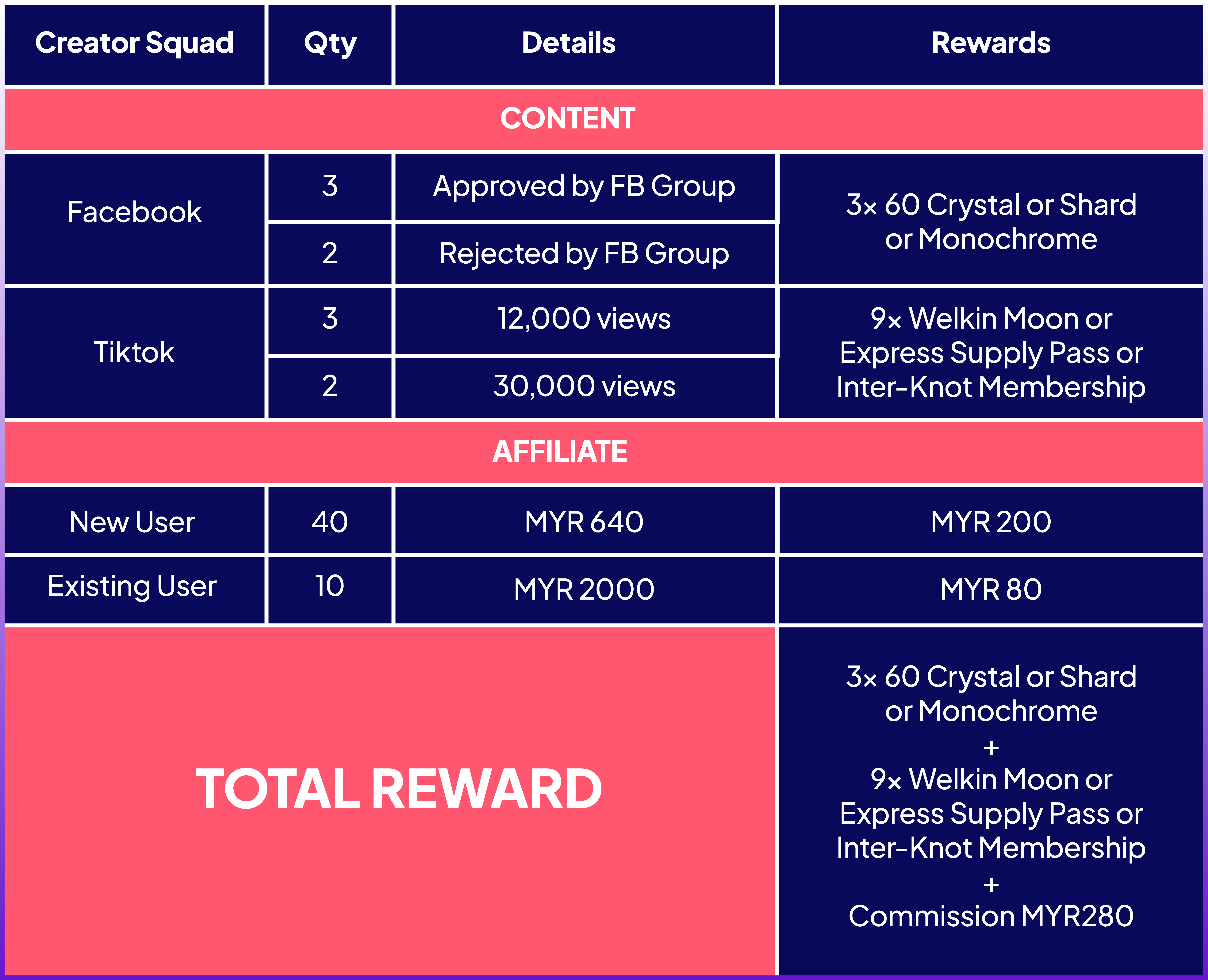 | Creator Squad | Qty | Details | Rewards |
|---|---|---|---|
| CONTENT | | | |
| Facebook | 3 | Approved by FB Group | 3x 60 Crystal or Shard or Monochrome |
| | 2 | Rejected by FB Group | |
| Tiktok | 3 | 12,000 views | 9x Welkin Moon or Express Supply Pass or Inter-Knot Membership |
| | 2 | 30,000 views | |
| AFFILIATE | | | |
| New User | 40 | MYR 640 | MYR 200 |
| Existing User | 10 | MYR 2000 | MYR 80 |
| TOTAL REWARD | | | 3x 60 Crystal or Shard or Monochrome + 9x Welkin Moon or Express Supply Pass or Inter-Knot Membership + Commission MYR280 |